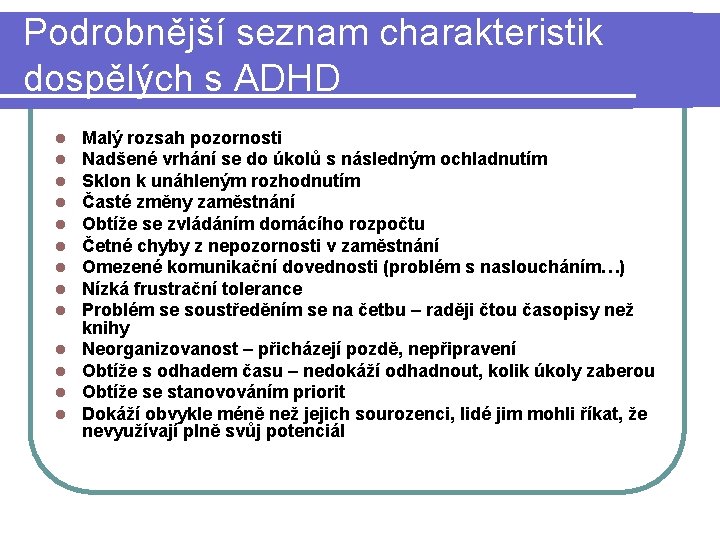 Podrobnější seznam charakteristik dospělých s ADHD

- Malý rozsah pozornosti
- Nadšené vrhání se do úkolů s následným ochladnutím
- Sklon k unáhleným rozhodnutím
- Časté změny zaměstnání
- Obtíže se zvládáním domácího rozpočtu
- Četné chyby z nepozornosti v zaměstnání
- Omezené komunikační dovednosti (problém s nasloucháním…)
- Nízká frustrační tolerance
- Problém se soustředěním se na četbu – raději čtou časopisy než knihy
- Neorganizovanost – přicházejí pozdě, nepřipravení
- Obtíže s odhadem času – nedokáží odhadnout, kolik úkoly zaberou
- Obtíže se stanovováním priorit
- Dokáží obvykle méně než jejich sourozenci, lidé jim mohli říkat, že nevyužívají plně svůj potenciál